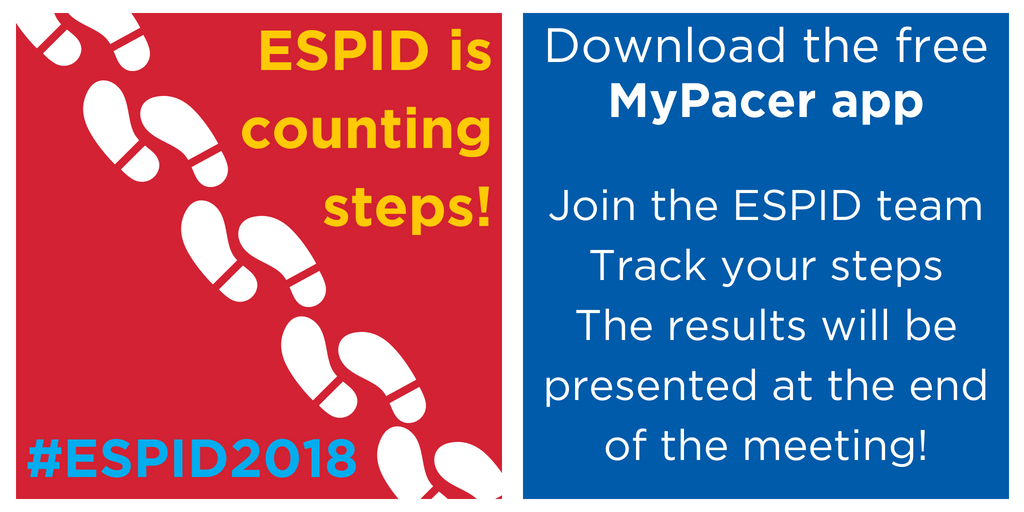 ESPID is counting steps!

#ESPID2018

Download the free MyPacer app

Join the ESPID team
Track your steps
The results will be presented at the end of the meeting!